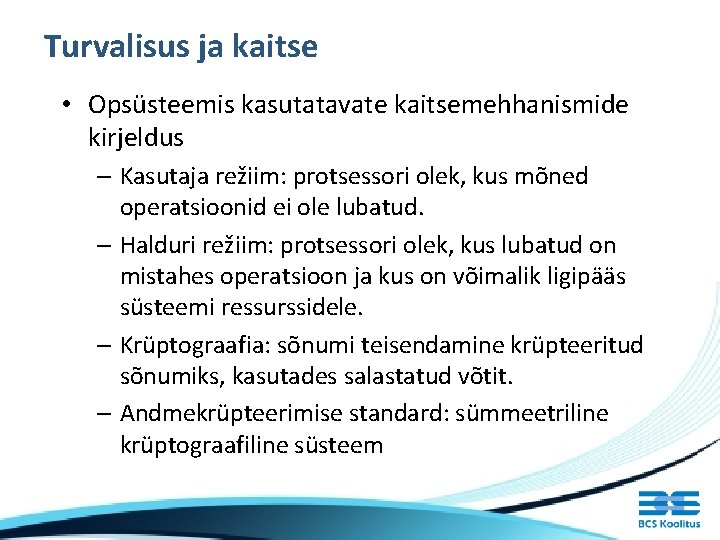 Turvalisus ja kaitse

• Opsüsteemis kasutatavate kaitsemehhanismide kirjeldus

– Kasutaja režiim: protsessori olek, kus mõned operatsioonid ei ole lubatud.

– Halduri režiim: protsessori olek, kus lubatud on mistahes operatsioon ja kus on võimalik ligipääs süsteemi ressurssidele.

– Krüptograafia: sõnumi teisendamine krüpteeritud sõnumiks, kasutades salastatud võtit.

– Andmekrüpteerimise standard: sümmeetriline krüptograafiline süsteem

BCS Koolitus